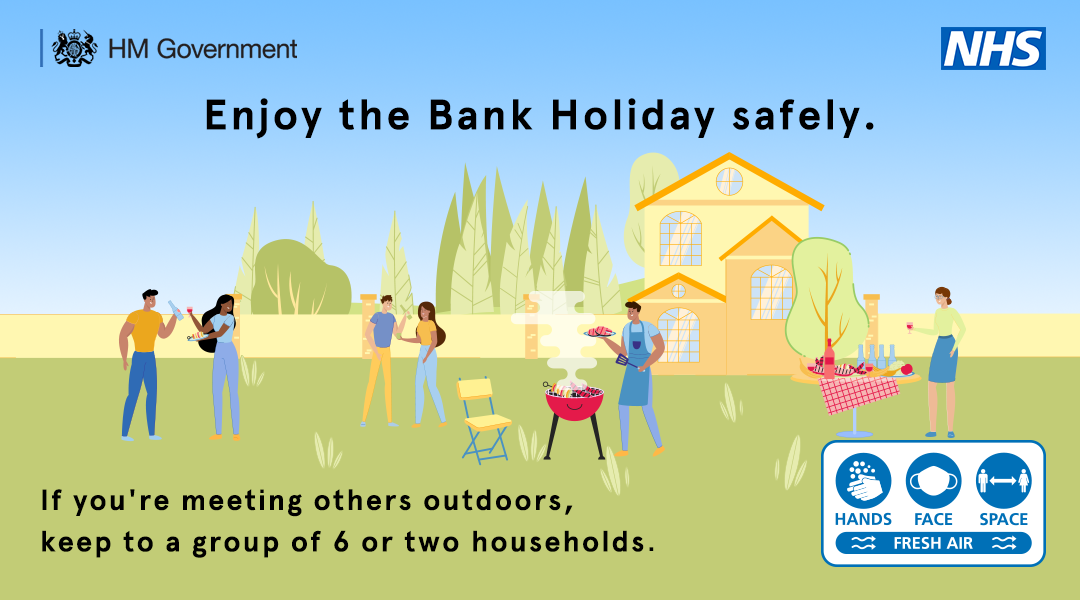 HM Government

NHS

Enjoy the Bank Holiday safely.

If you're meeting others outdoors, keep to a group of 6 or two households.

HANDS FACE SPACE
FRESH AIR